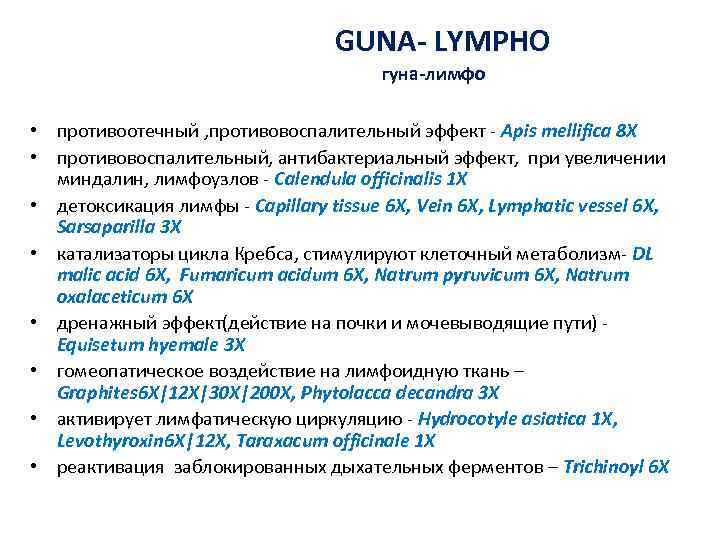 GUNA- LYMPHO
гуна-лимфо

• противоотечный ,противовоспалительный эффект - Apis mellifica 8X
• противовоспалительный, антибактериальный эффект, при увеличении миндалин, лимфоузлов - Calendula officinalis 1X
• детоксикация лимфы - Capillary tissue 6X, Vein 6X, Lymphatic vessel 6X, Sarsaparilla 3X
• катализаторы цикла Кребса, стимулируют клеточный метаболизм- DL malic acid 6X, Fumaricum acidum 6X, Natrum pyruvicum 6X, Natrum oxalaceticum 6X
• дренажный эффект(действие на почки и мочевыводящие пути) - Equisetum hyemale 3X
• гомеопатическое воздействие на лимфоидную ткань – Graphites6X|12X|30X|200X, Phytolacca decandra 3X
• активирует лимфатическую циркуляцию - Hydrocotyle asiatica 1X, Levothyroxin6X|12X, Taraxacum officinale 1X
• реактивация заблокированных дыхательных ферментов – Trichinoyl 6X